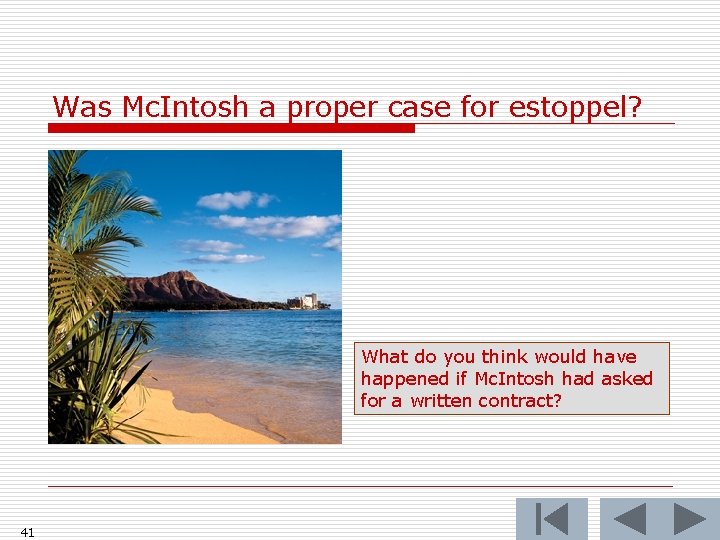 Was McIntosh a proper case for estoppel?

What do you think would have happened if McIntosh had asked for a written contract?

41